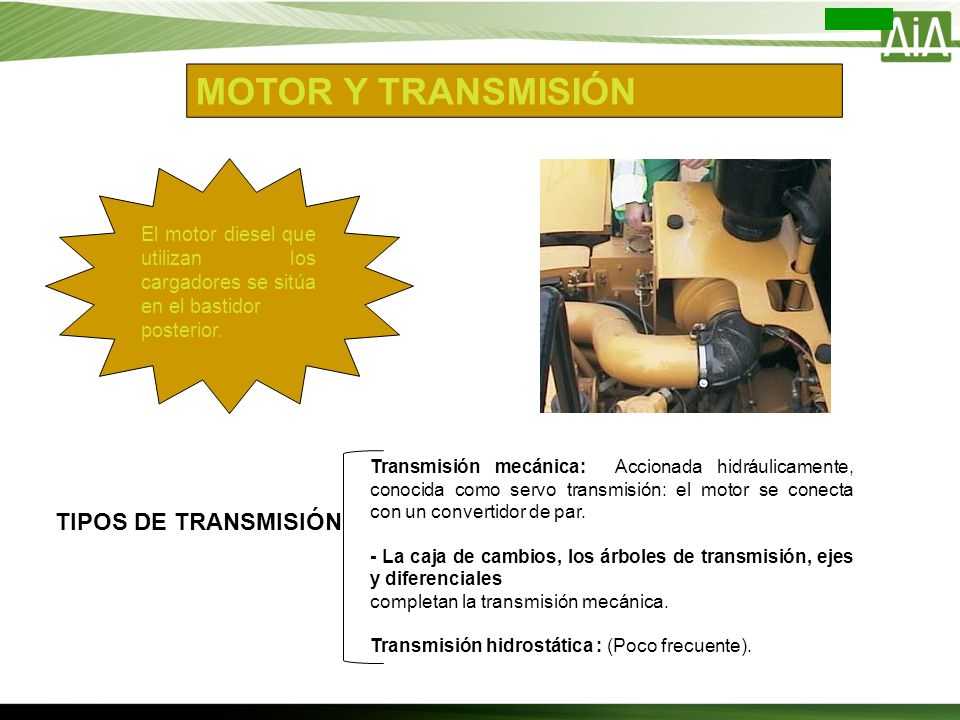 AiA

MOTOR Y TRANSMISIÓN

El motor diesel que utilizan los cargadores se sitúa en el bastidor posterior.

TIPOS DE TRANSMISIÓN

Transmisión mecánica: Accionada hidráulicamente, conocida como servo transmisión: el motor se conecta con un convertidor de par.

- La caja de cambios, los árboles de transmisión, ejes y diferenciales
completan la transmisión mecánica.

Transmisión hidrostática : (Poco frecuente).